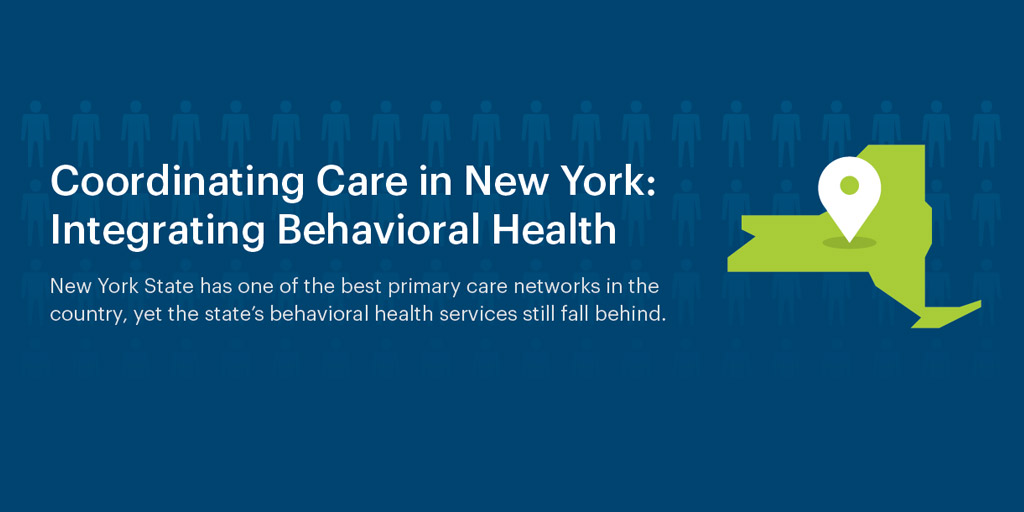 Coordinating Care in New York: Integrating Behavioral Health

New York State has one of the best primary care networks in the country, yet the state's behavioral health services still fall behind.